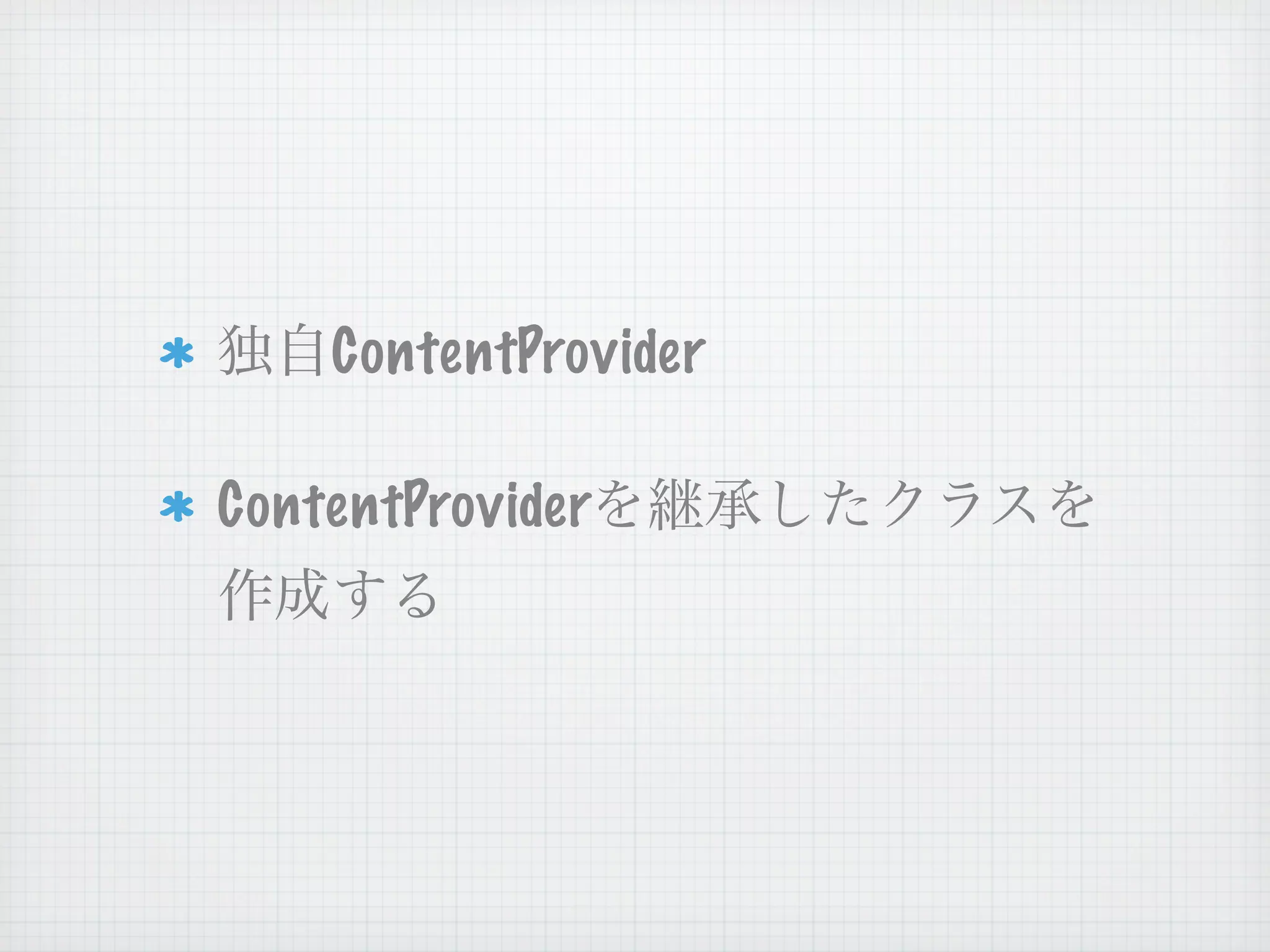 * 独自ContentProvider

* ContentProviderを継承したクラスを作成する